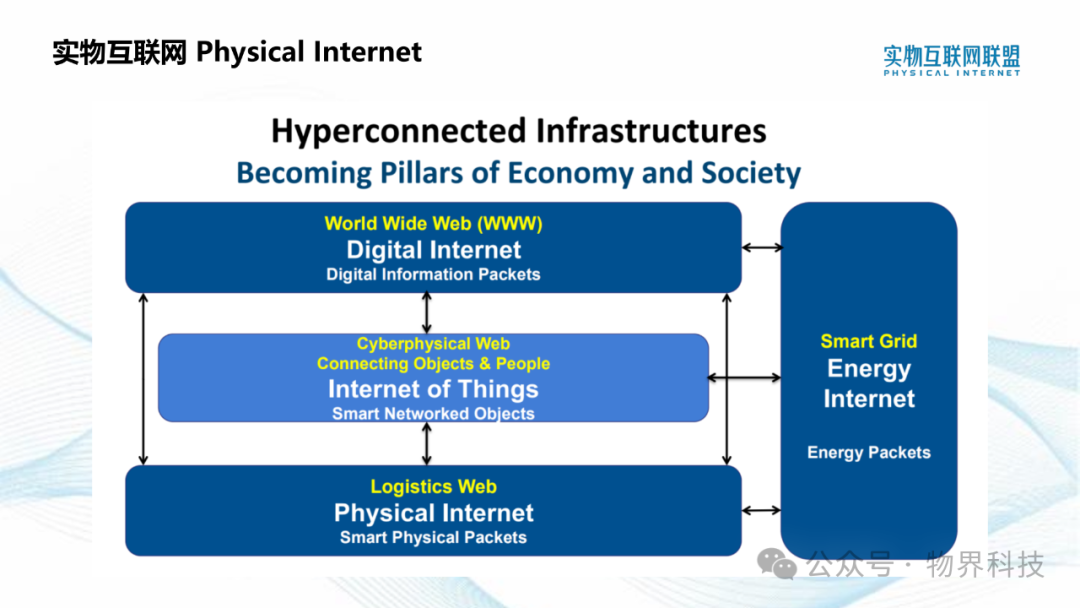 实物互联网 Physical Internet

实物互联网联盟
PHYSICAL INTERNET

Hyperconnected Infrastructures
Becoming Pillars of Economy and Society

World Wide Web (WWW)
Digital Internet
Digital Information Packets

Cyberphysical Web
Connecting Objects & People
Internet of Things
Smart Networked Objects

Logistics Web
Physical Internet
Smart Physical Packets

Smart Grid
Energy Internet

Energy Packets

公众号 · 物界科技